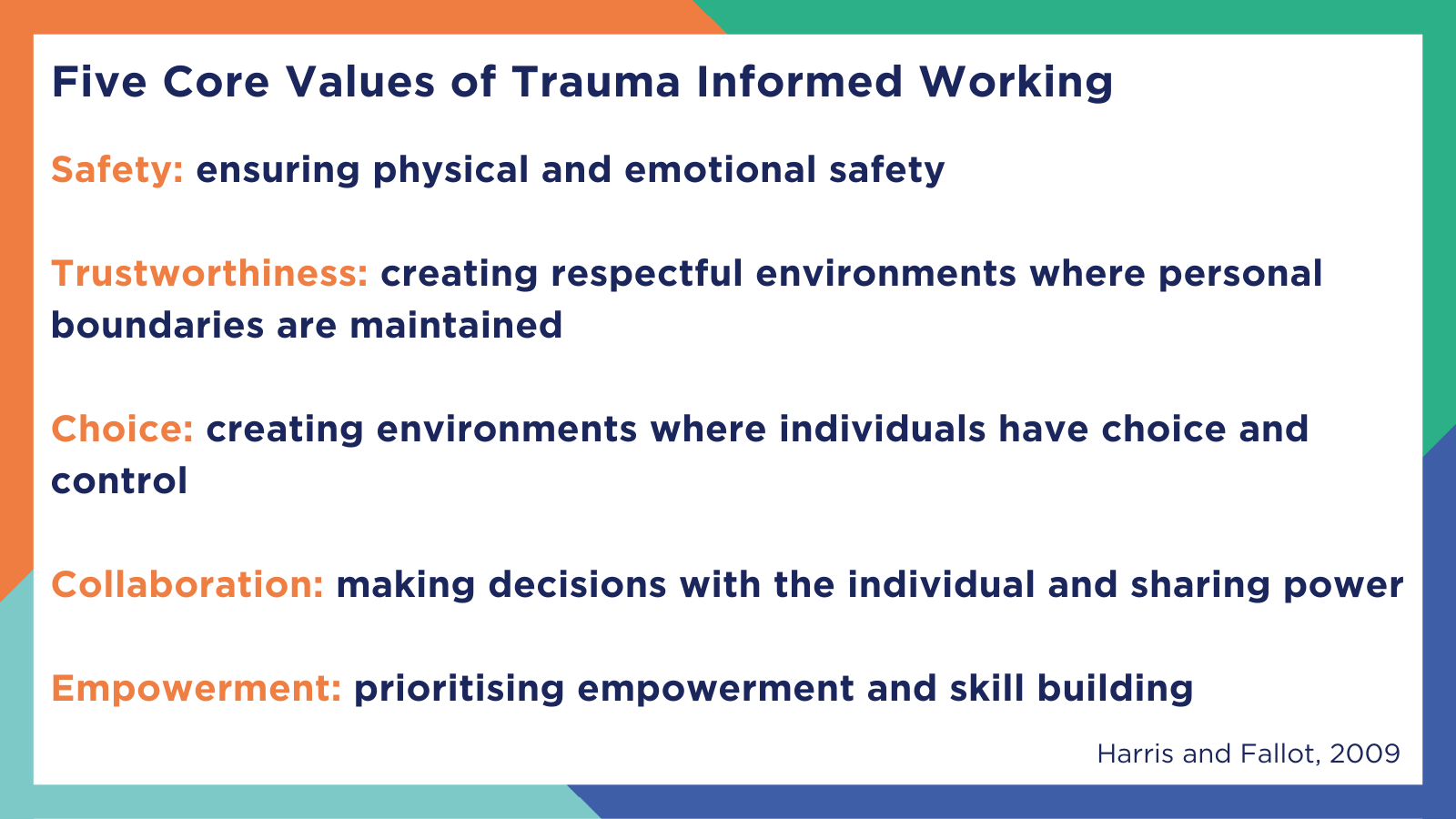 Five Core Values of Trauma Informed Working

Safety: ensuring physical and emotional safety

Trustworthiness: creating respectful environments where personal boundaries are maintained

Choice: creating environments where individuals have choice and control

Collaboration: making decisions with the individual and sharing power

Empowerment: prioritising empowerment and skill building

Harris and Fallot, 2009